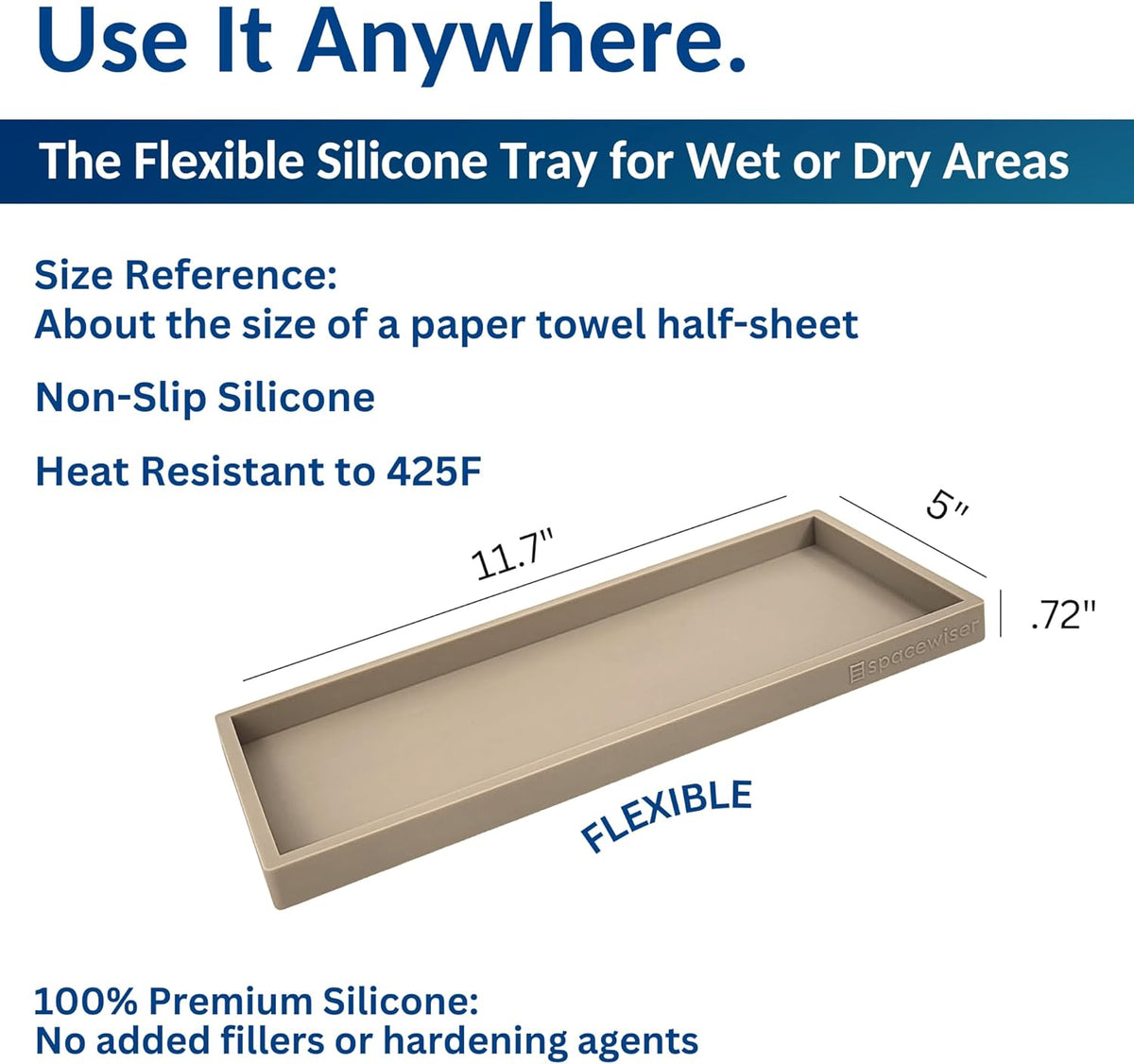 Use It Anywhere.

The Flexible Silicone Tray for Wet or Dry Areas

Size Reference:
About the size of a paper towel half-sheet

Non-Slip Silicone

Heat Resistant to 425F

11.7"

5"

.72"

spacewiser

FLEXIBLE

100% Premium Silicone:
No added fillers or hardening agents